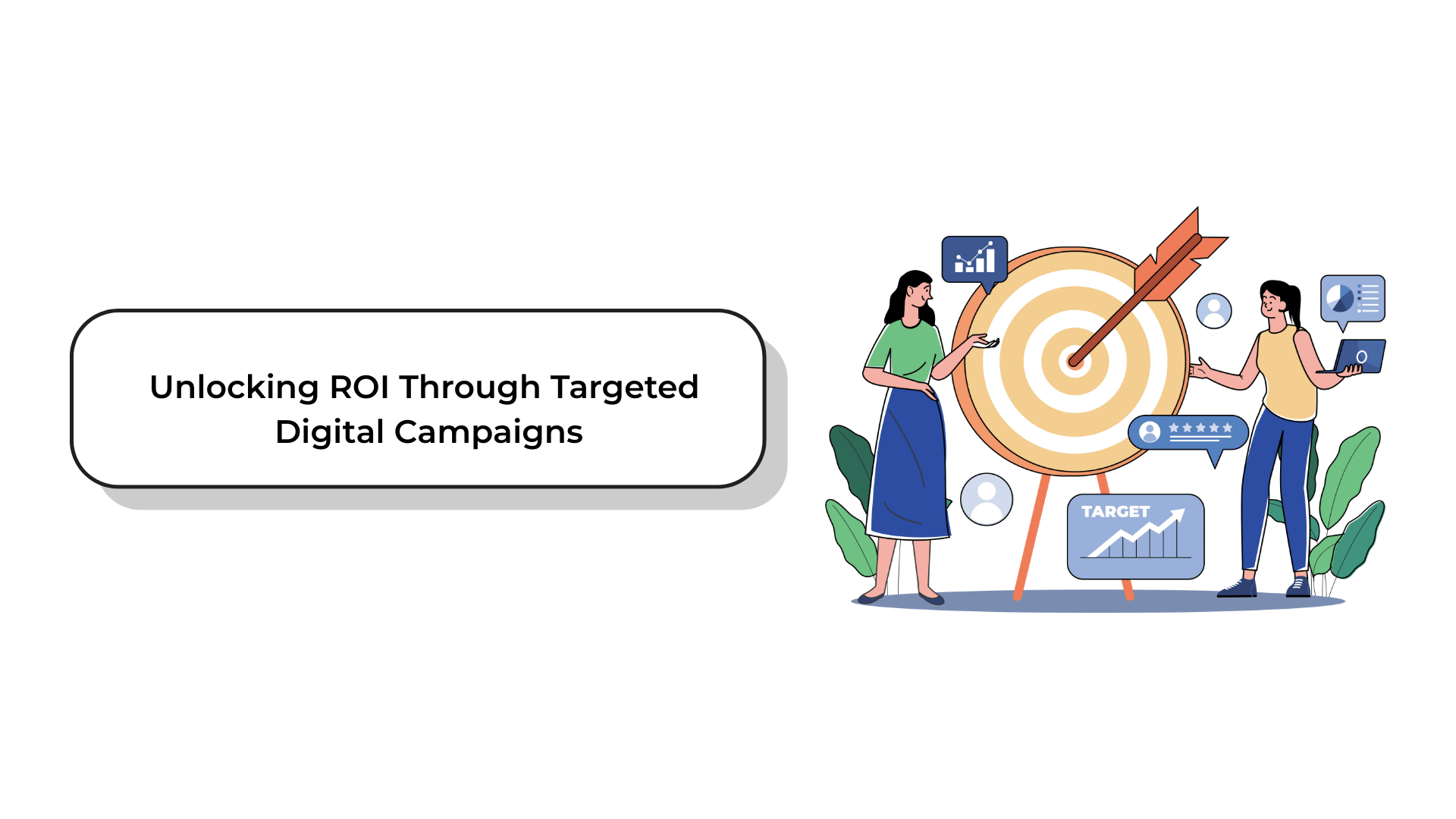 Unlocking ROI Through Targeted Digital Campaigns

TARGET